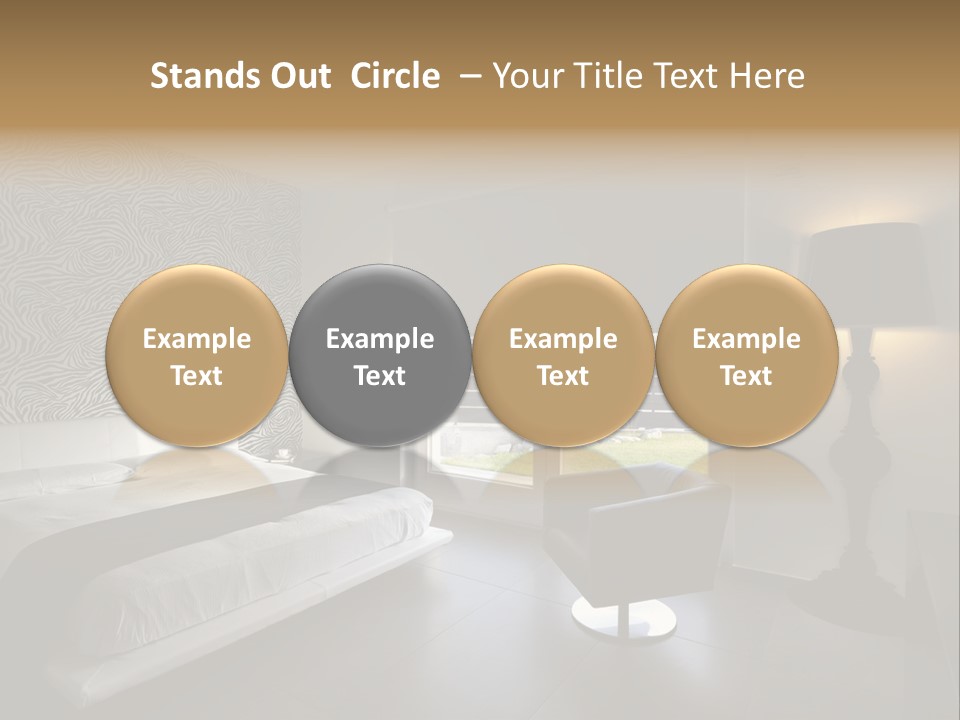 Stands Out Circle – Your Title Text Here

Example Text

Example Text

Example Text

Example Text